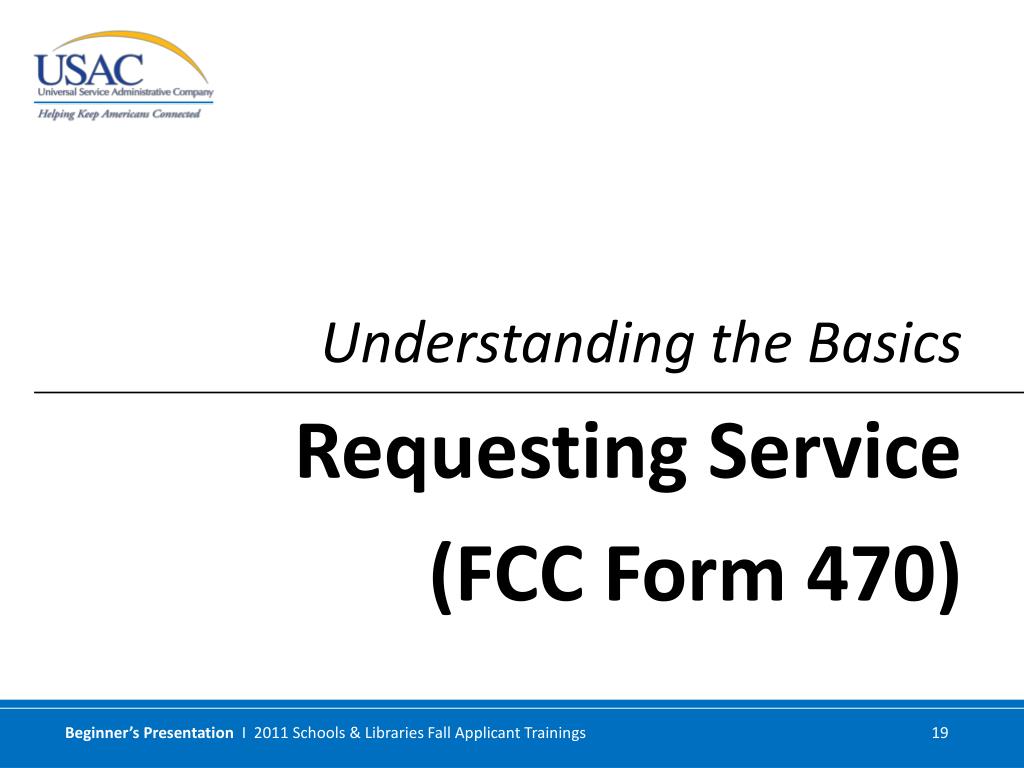 USAC
Universal Service Administrative Company
Helping Keep Americans Connected

Understanding the Basics

Requesting Service
(FCC Form 470)

Beginner's Presentation I 2011 Schools & Libraries Fall Applicant Trainings 19